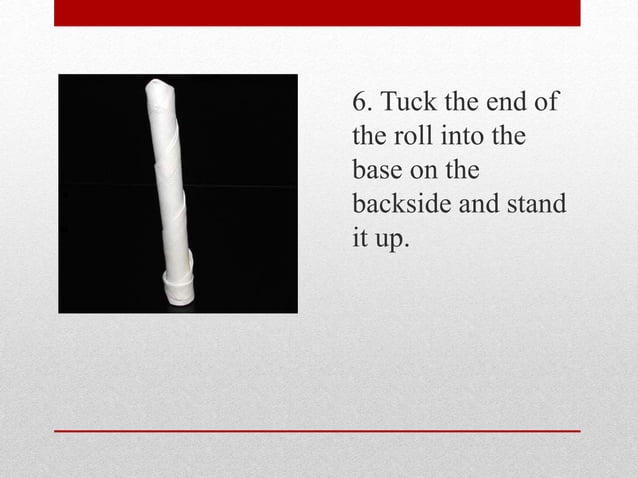 6. Tuck the end of the roll into the base on the backside and stand it up.